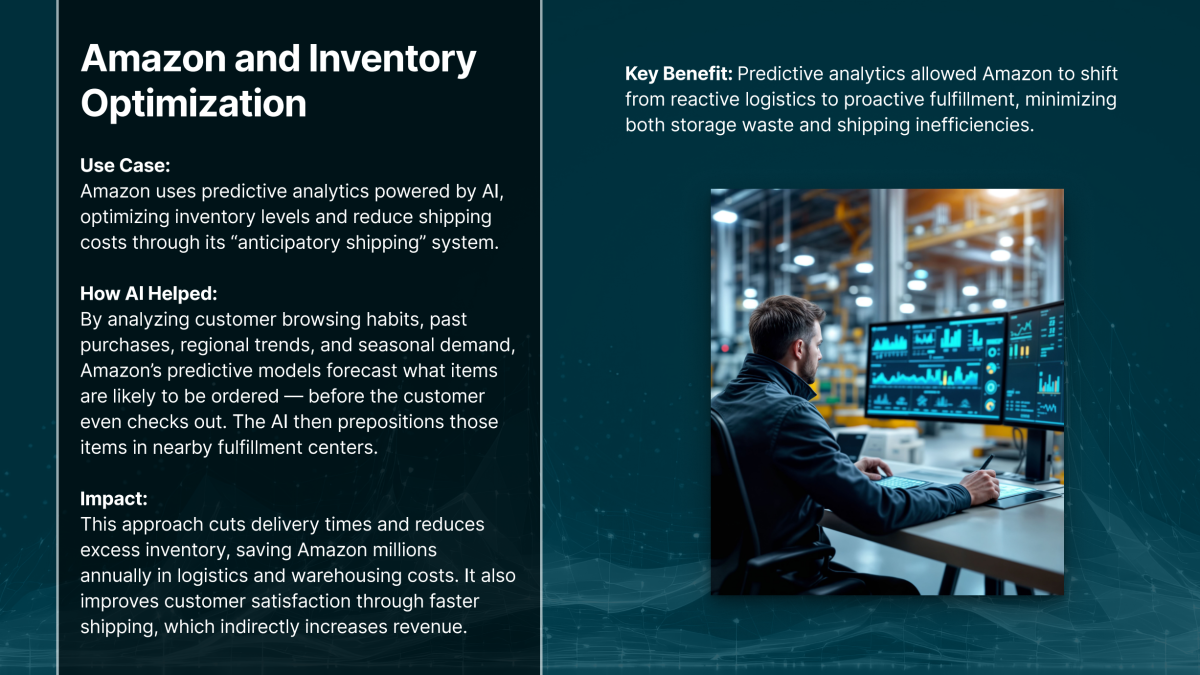 Amazon and Inventory Optimization

Use Case:
Amazon uses predictive analytics powered by AI, optimizing inventory levels and reduce shipping costs through its “anticipatory shipping” system.

How AI Helped:
By analyzing customer browsing habits, past purchases, regional trends, and seasonal demand, Amazon’s predictive models forecast what items are likely to be ordered — before the customer even checks out. The AI then prepositions those items in nearby fulfillment centers.

Impact:
This approach cuts delivery times and reduces excess inventory, saving Amazon millions annually in logistics and warehousing costs. It also improves customer satisfaction through faster shipping, which indirectly increases revenue.

Key Benefit: Predictive analytics allowed Amazon to shift from reactive logistics to proactive fulfillment, minimizing both storage waste and shipping inefficiencies.